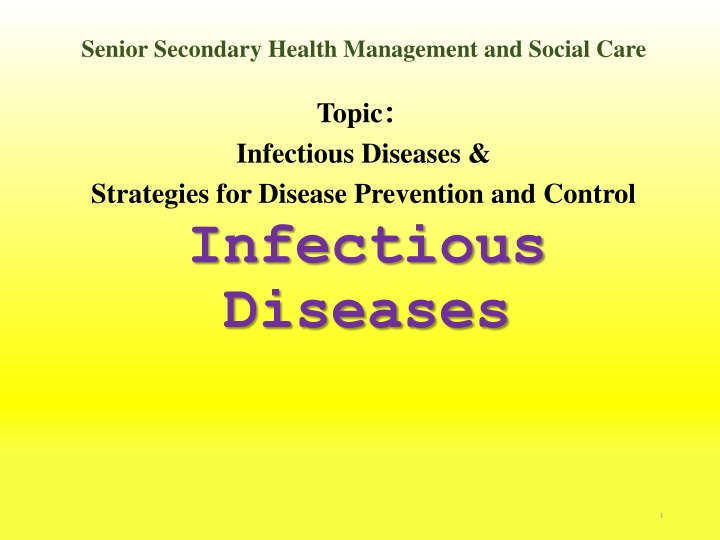 Senior Secondary Health Management and Social Care

Topic：
Infectious Diseases &
Strategies for Disease Prevention and Control

Infectious Diseases

1